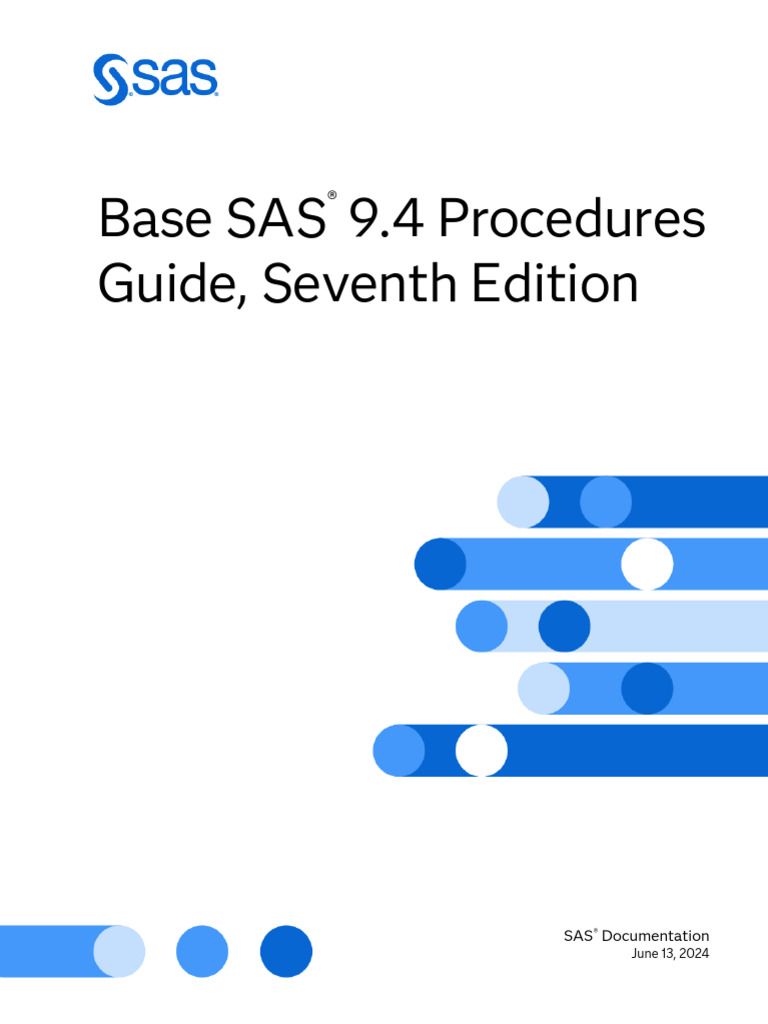 sas

Base SAS® 9.4 Procedures Guide, Seventh Edition

SAS® Documentation
June 13, 2024